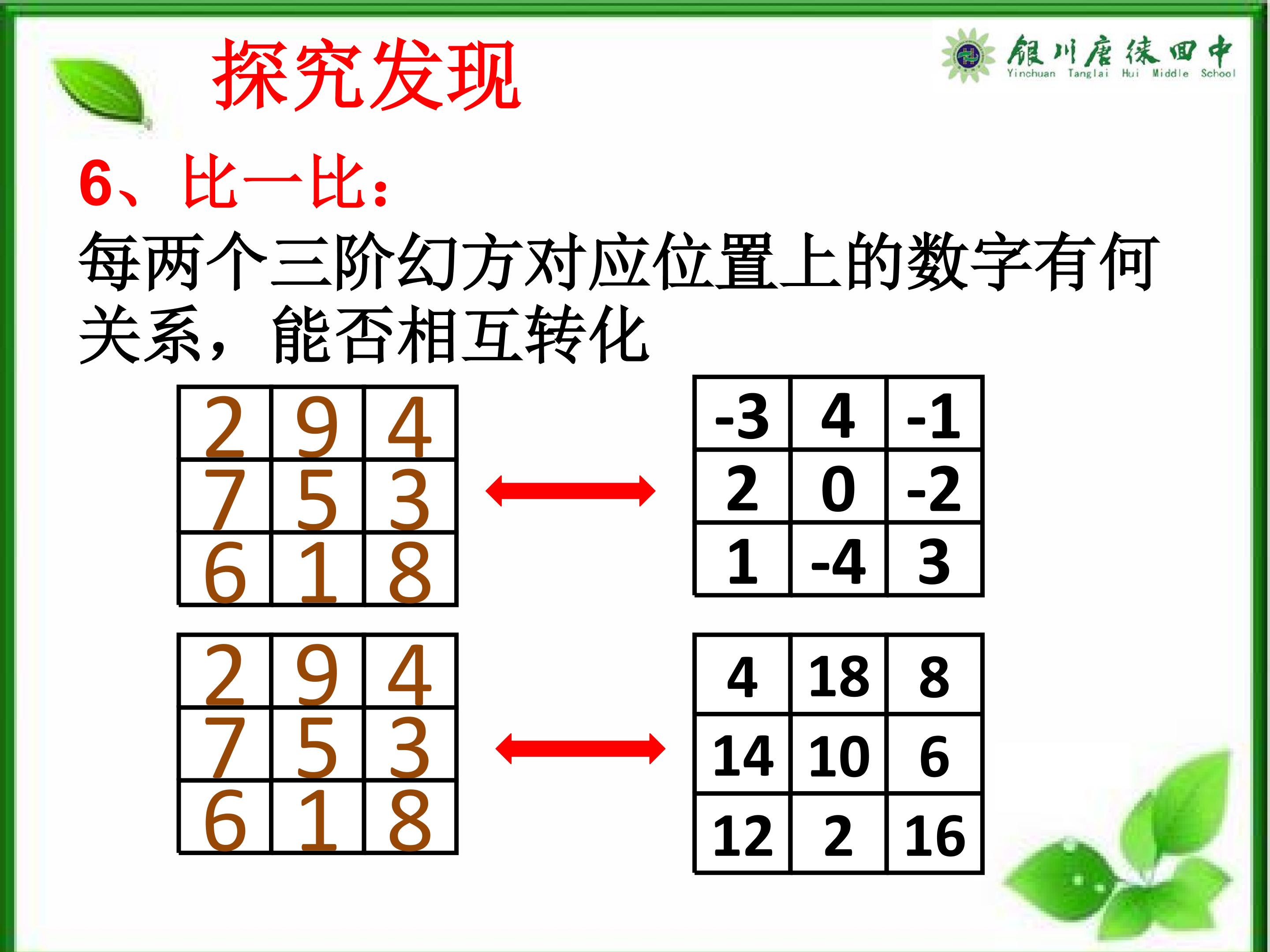 探究发现

银川唐徕回中
Yinchuan Tanglai Hui Middle School

6、比一比：

每两个三阶幻方对应位置上的数字有何关系，能否相互转化

| 2 | 9 | 4 |
|---|---|---|
| 7 | 5 | 3 |
| 6 | 1 | 8 |

| -3 | 4 | -1 |
|---|---|---|
| 2 | 0 | -2 |
| 1 | -4 | 3 |

| 2 | 9 | 4 |
|---|---|---|
| 7 | 5 | 3 |
| 6 | 1 | 8 |

| 4 | 18 | 8 |
|---|---|---|
| 14 | 10 | 6 |
| 12 | 2 | 16 |